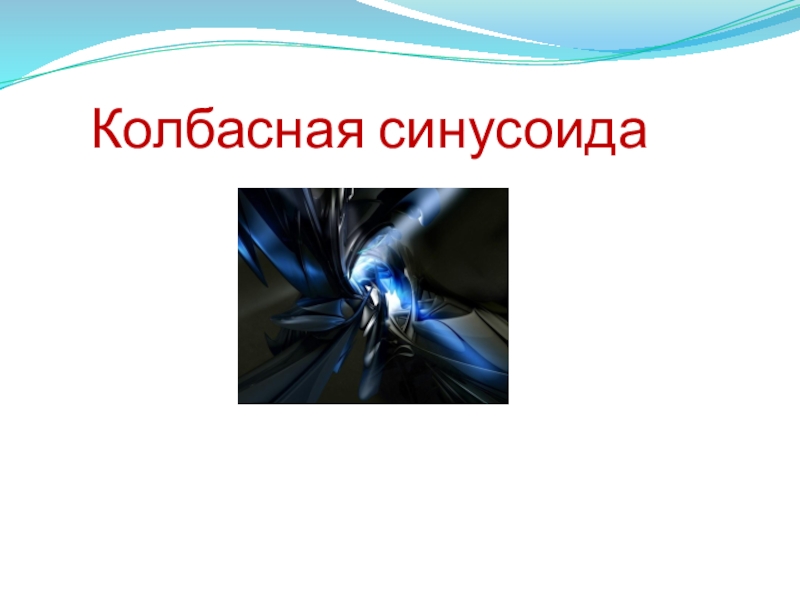 Колбасная синусоида